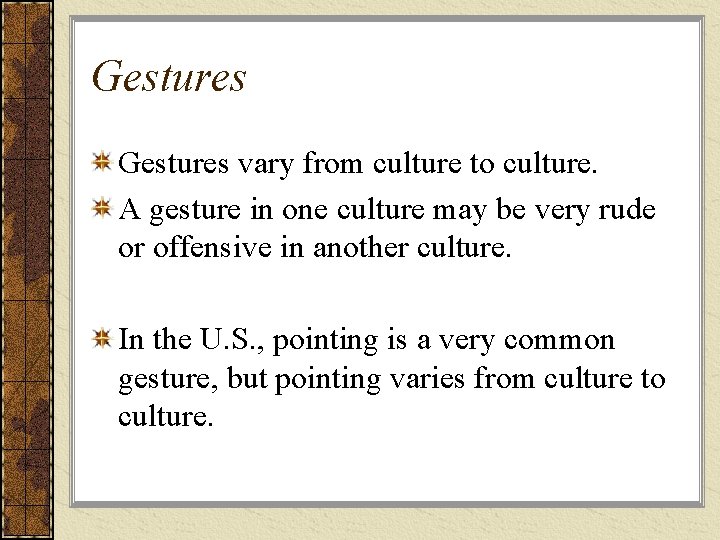 Gestures

Gestures vary from culture to culture.

A gesture in one culture may be very rude or offensive in another culture.

In the U.S., pointing is a very common gesture, but pointing varies from culture to culture.